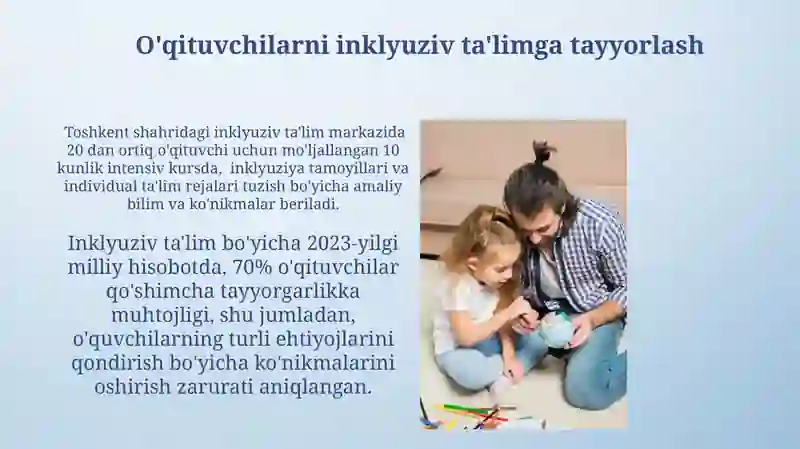 O'qituvchilarni inklyuziv ta'limga tayyorlash

Toshkent shahridagi inklyuziv ta'lim markazida 20 dan ortiq o'qituvchi uchun mo'ljallangan 10 kunlik intensiv kursda, inklyuziya tamoyillari va individual ta'lim rejalari tuzish bo'yicha amaliy bilim va ko'nikmalar beriladi.

Inklyuziv ta'lim bo'yicha 2023-yilgi milliy hisobotda, 70% o'qituvchilar qo'shimcha tayyorgarlikka muhtojligi, shu jumladan, o'quvchilarning turli ehtiyojlarini qondirish bo'yicha ko'nikmalarini oshirish zarurati aniqlangan.